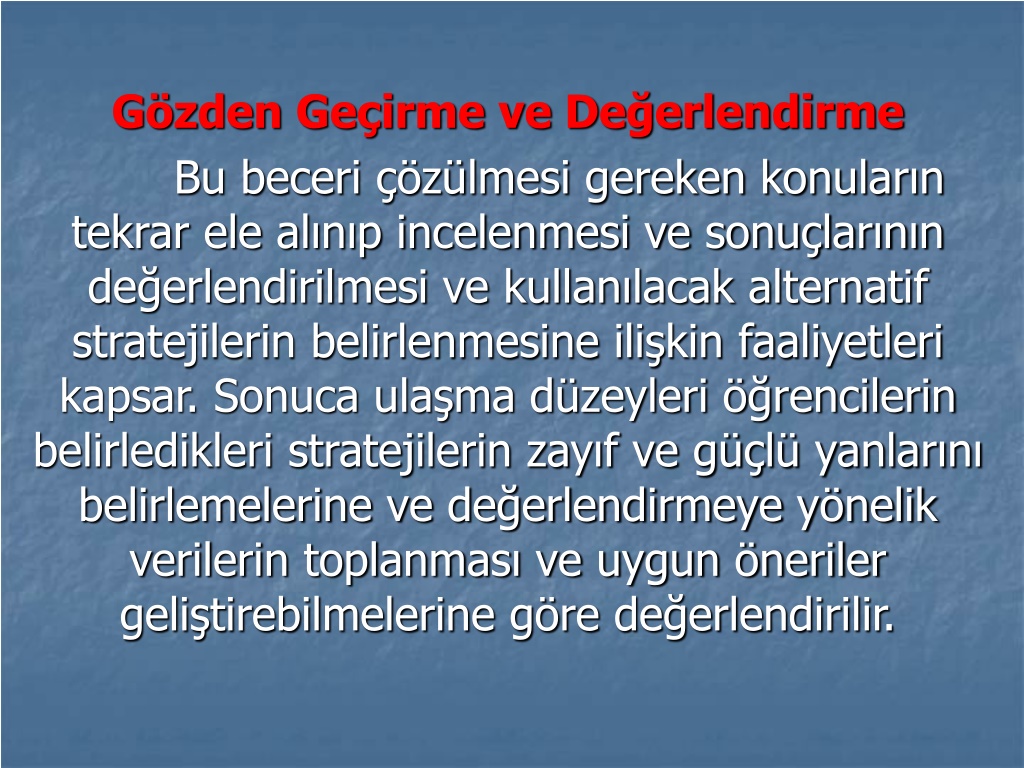 Gözden Geçirme ve Değerlendirme

Bu beceri çözülmesi gereken konuların tekrar ele alınıp incelenmesi ve sonuçlarının değerlendirilmesi ve kullanılacak alternatif stratejilerin belirlenmesine ilişkin faaliyetleri kapsar. Sonuca ulaşma düzeyleri öğrencilerin belirledikleri stratejilerin zayıf ve güçlü yanlarını belirlemelerine ve değerlendirmeye yönelik verilerin toplanması ve uygun öneriler geliştirebilmelerine göre değerlendirilir.